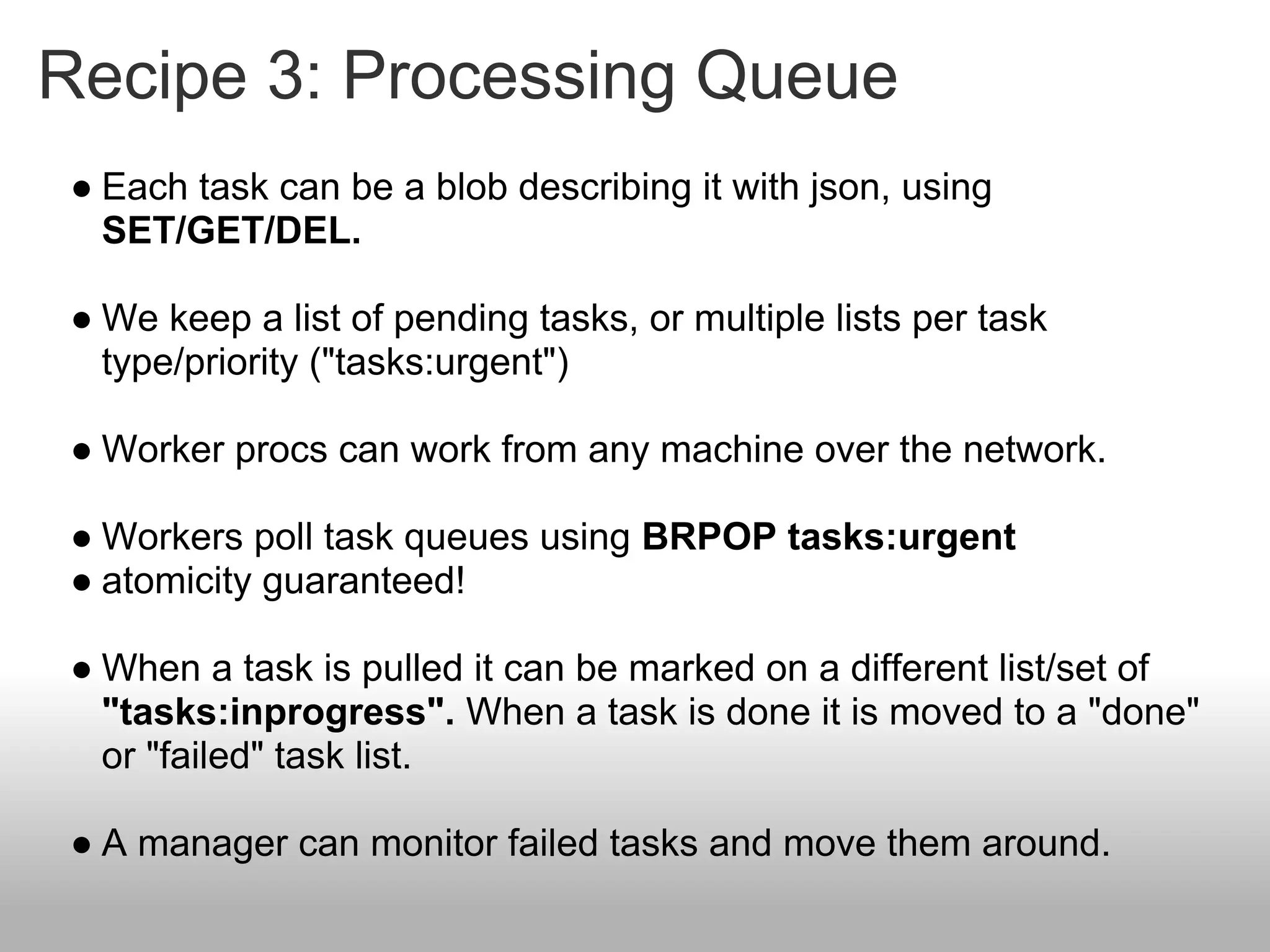 Recipe 3: Processing Queue

● Each task can be a blob describing it with json, using SET/GET/DEL.

● We keep a list of pending tasks, or multiple lists per task type/priority ("tasks:urgent")

● Worker procs can work from any machine over the network.

● Workers poll task queues using BRPOP tasks:urgent
● atomicity guaranteed!

● When a task is pulled it can be marked on a different list/set of "tasks:inprogress". When a task is done it is moved to a "done" or "failed" task list.

● A manager can monitor failed tasks and move them around.